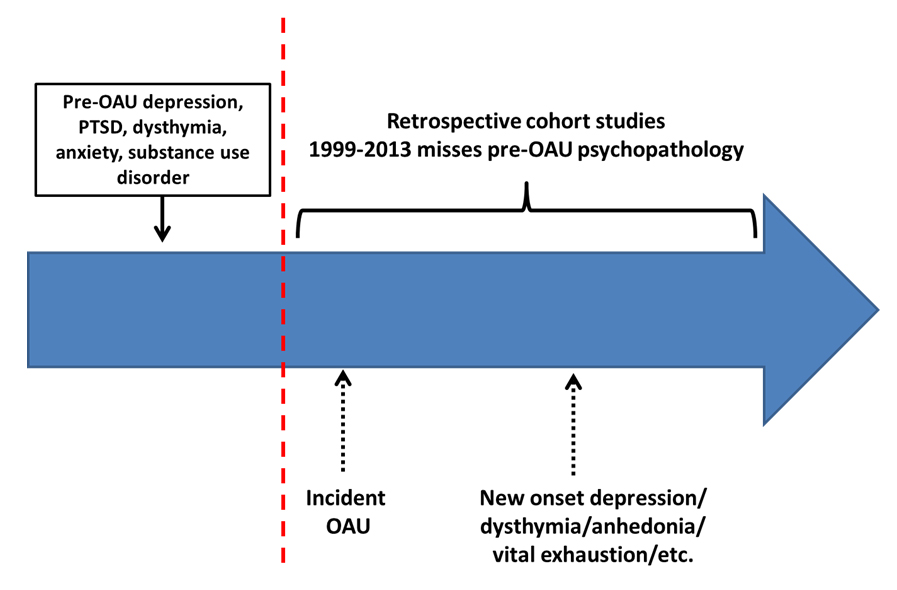 Pre-OAU depression, PTSD, dysthymia, anxiety, substance use disorder

Retrospective cohort studies
1999-2013 misses pre-OAU psychopathology

Incident OAU

New onset depression/ dysthymia/anhedonia/ vital exhaustion/etc.